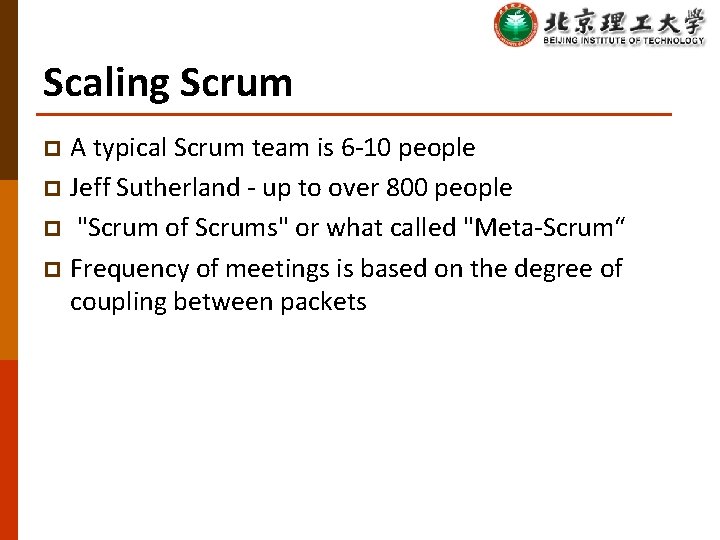 北京理工大学
BEIJING INSTITUTE OF TECHNOLOGY

Scaling Scrum

A typical Scrum team is 6-10 people

Jeff Sutherland - up to over 800 people

"Scrum of Scrums" or what called "Meta-Scrum“

Frequency of meetings is based on the degree of coupling between packets